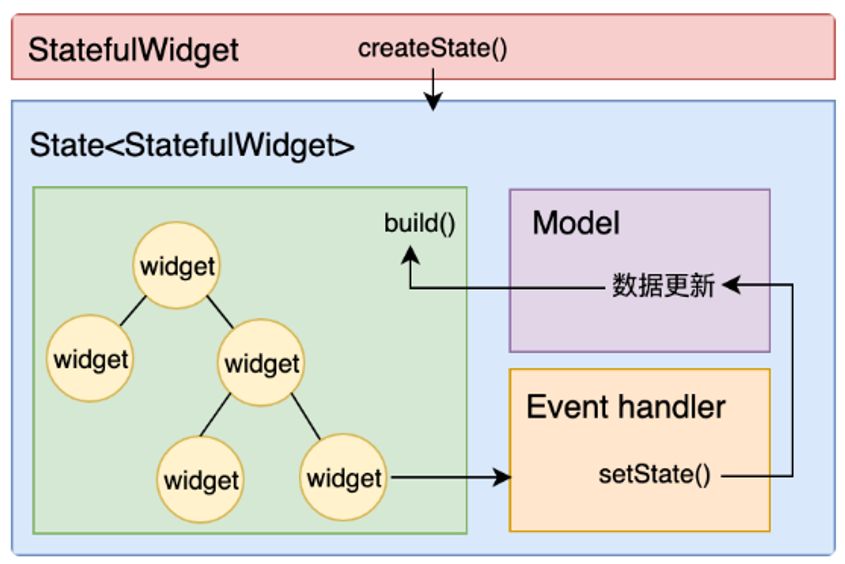 StatefulWidget createState()

State<StatefulWidget>

build()

widget

widget

widget

widget

widget

Model

数据更新

Event handler

setState()